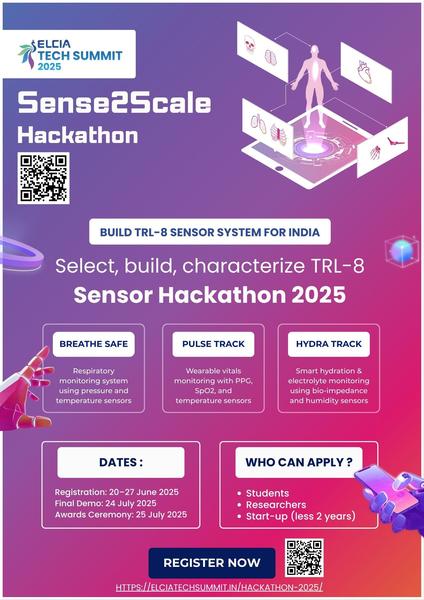 ELCIA TECH SUMMIT 2025

Sense2Scale Hackathon

BUILD TRL-8 SENSOR SYSTEM FOR INDIA

Select, build, characterize TRL-8

Sensor Hackathon 2025

BREATHE SAFE

Respiratory monitoring system using pressure and temperature sensors

PULSE TRACK

Wearable vitals monitoring with PPG, SpO2, and temperature sensors

HYDRA TRACK

Smart hydration & electrolyte monitoring using bio-impedance and humidity sensors

DATES :

Registration: 20-27 June 2025
Final Demo: 24 July 2025
Awards Ceremony: 25 July 2025

WHO CAN APPLY ?

• Students
• Researchers
• Start-up (less 2 years)

REGISTER NOW

HTTPS://ELCIATECHSUMMIT.IN/HACKATHON-2025/